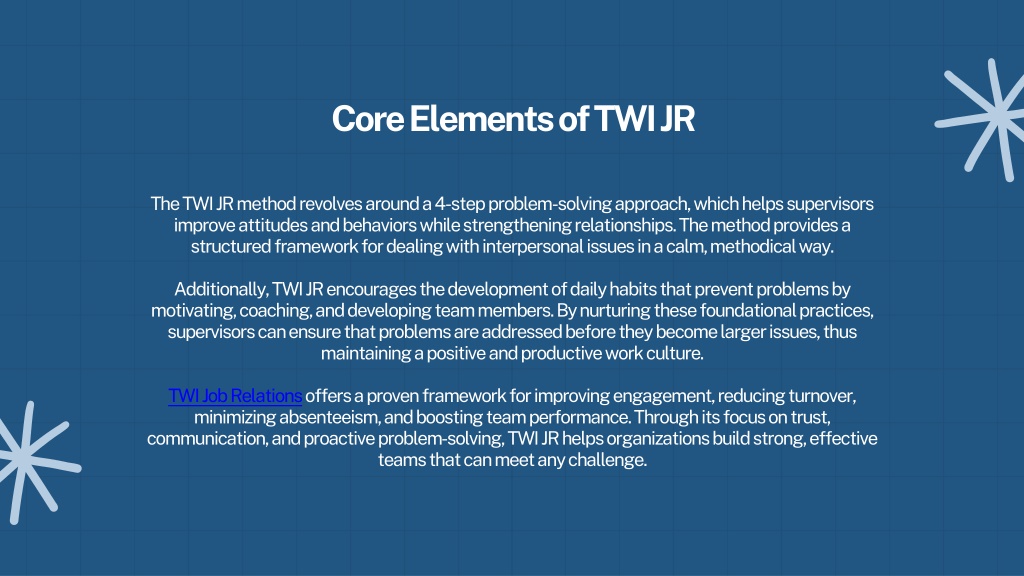 Core Elements of TWI JR

The TWI JR method revolves around a 4-step problem-solving approach, which helps supervisors improve attitudes and behaviors while strengthening relationships. The method provides a structured framework for dealing with interpersonal issues in a calm, methodical way.

Additionally, TWI JR encourages the development of daily habits that prevent problems by motivating, coaching, and developing team members. By nurturing these foundational practices, supervisors can ensure that problems are addressed before they become larger issues, thus maintaining a positive and productive work culture.

TWI Job Relations offers a proven framework for improving engagement, reducing turnover, minimizing absenteeism, and boosting team performance. Through its focus on trust, communication, and proactive problem-solving, TWI JR helps organizations build strong, effective teams that can meet any challenge.